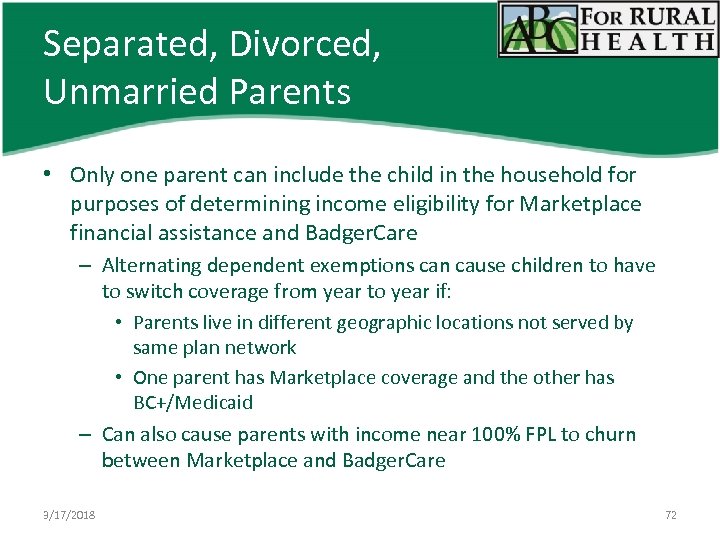 Separated, Divorced, Unmarried Parents

ABC FOR RURAL HEALTH

• Only one parent can include the child in the household for purposes of determining income eligibility for Marketplace financial assistance and BadgerCare

– Alternating dependent exemptions can cause children to have to switch coverage from year to year if:

• Parents live in different geographic locations not served by same plan network

• One parent has Marketplace coverage and the other has BC+/Medicaid

– Can also cause parents with income near 100% FPL to churn between Marketplace and BadgerCare

9/17/2018

72